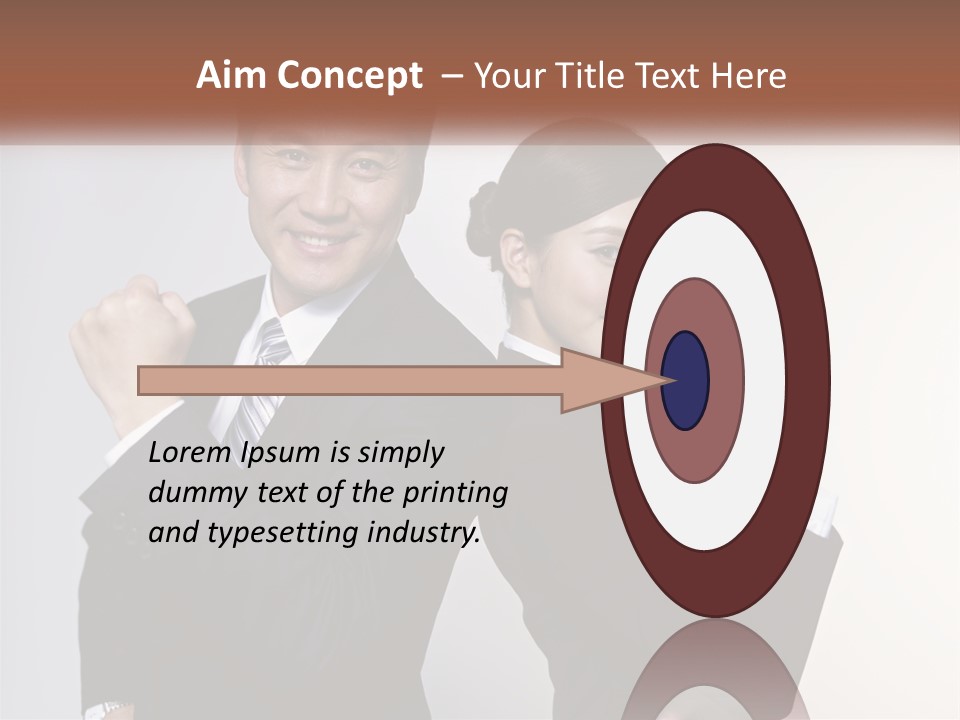 Aim Concept – Your Title Text Here

Lorem Ipsum is simply dummy text of the printing and typesetting industry.